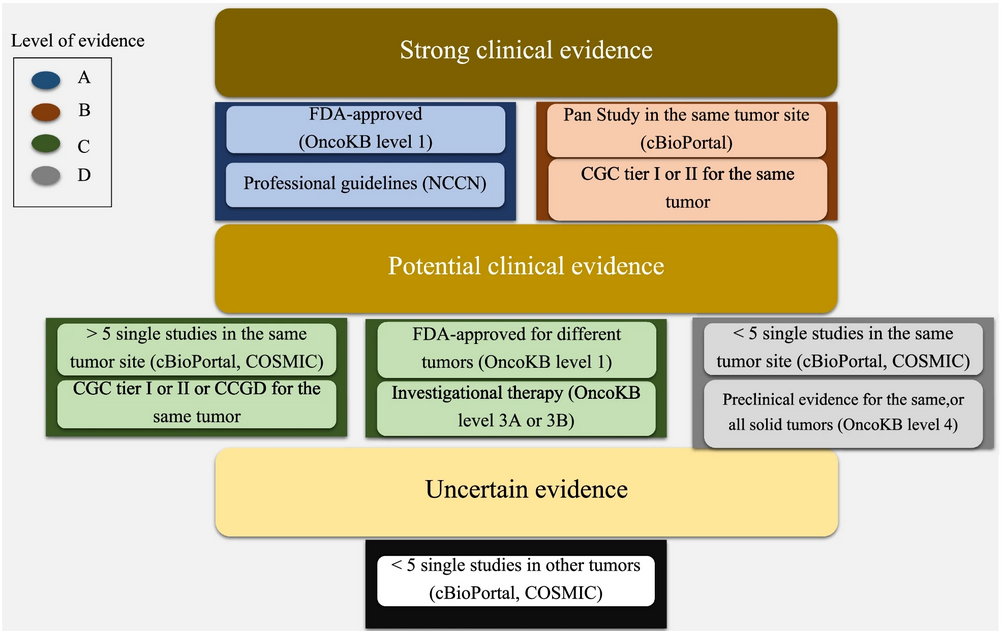 Level of evidence

A

B

C

D

Strong clinical evidence

FDA-approved (OncoKB level 1)

Professional guidelines (NCCN)

Pan Study in the same tumor site (cBioPortal)

CGC tier I or II for the same tumor

Potential clinical evidence

> 5 single studies in the same tumor site (cBioPortal, COSMIC)

CGC tier I or II or CCGD for the same tumor

FDA-approved for different tumors (OncoKB level 1)

Investigational therapy (OncoKB level 3A or 3B)

< 5 single studies in the same tumor site (cBioPortal, COSMIC)

Preclinical evidence for the same,or all solid tumors (OncoKB level 4)

Uncertain evidence

< 5 single studies in other tumors (cBioPortal, COSMIC)